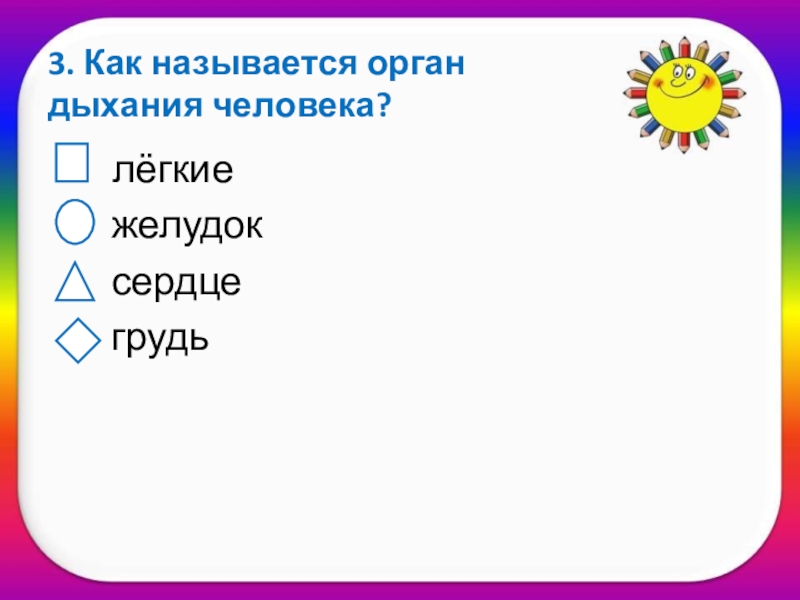 3. Как называется орган дыхания человека?

лёгкие

желудок

сердце

грудь